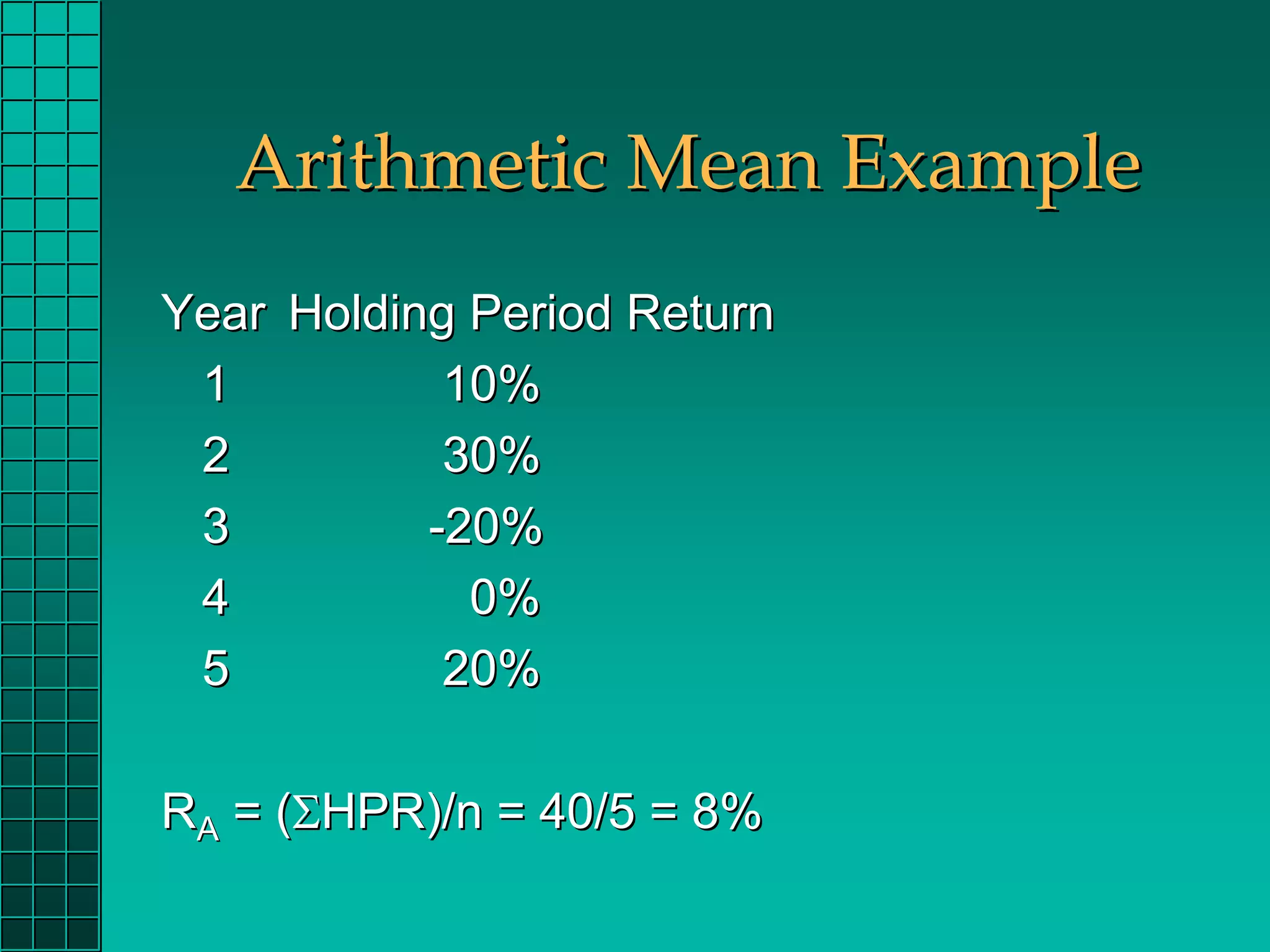 Arithmetic Mean Example

| Year | Holding Period Return |
|---|---|
| 1 | 10% |
| 2 | 30% |
| 3 | -20% |
| 4 | 0% |
| 5 | 20% |

$R_A = (\Sigma HPR)/n = 40/5 = 8\%$